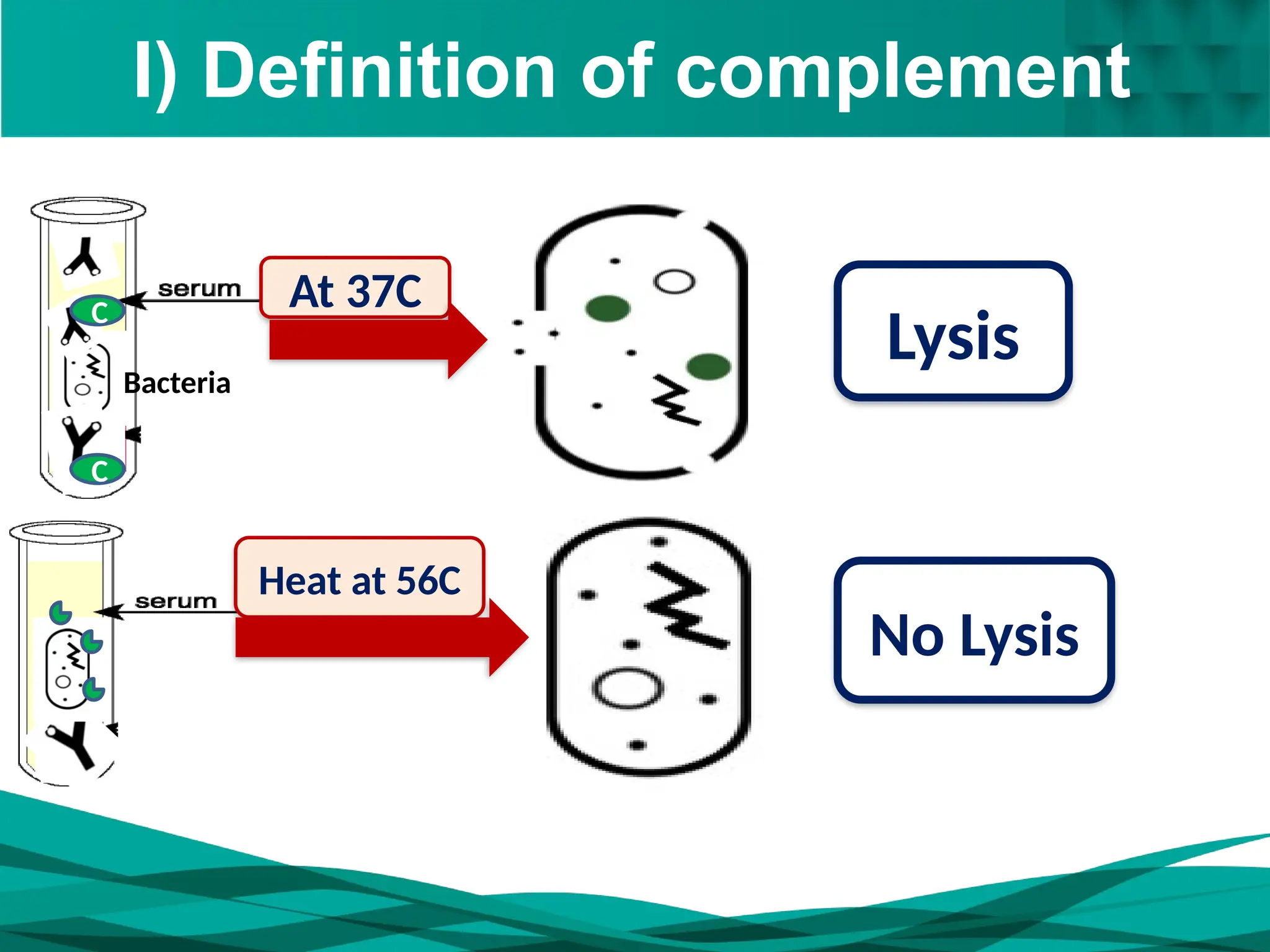 I) Definition of complement

serum

C

Bacteria

C

At 37C

Lysis

serum

Heat at 56C

No Lysis